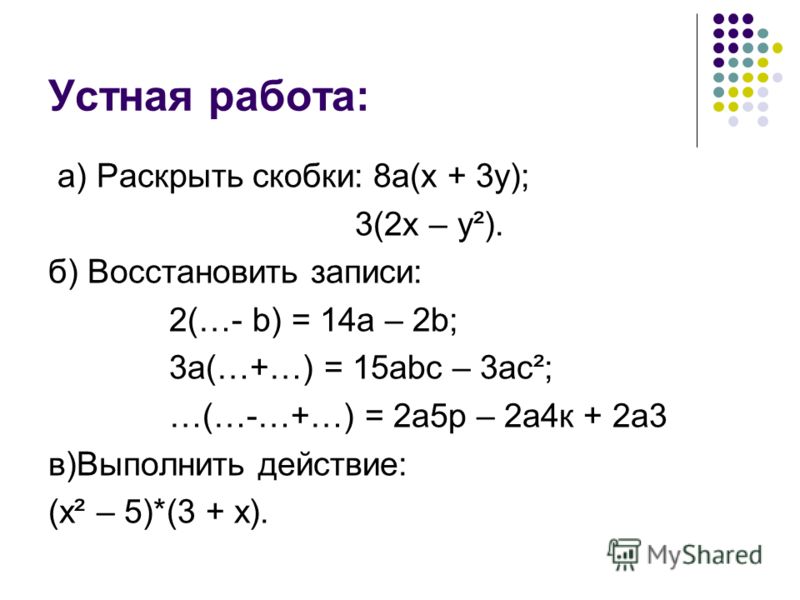 Устная работа:

а) Раскрыть скобки: $8a(x + 3y)$;

$3(2x – y^2)$.

б) Восстановить записи:

$2(…- b) = 14a – 2b$;

$3a(…+…) = 15abc – 3ac^2$;

$…(…-…+…) = 2a5p – 2a4к + 2a3$

в)Выполнить действие:

$(x^2 – 5)*(3 + x)$.

MyShared